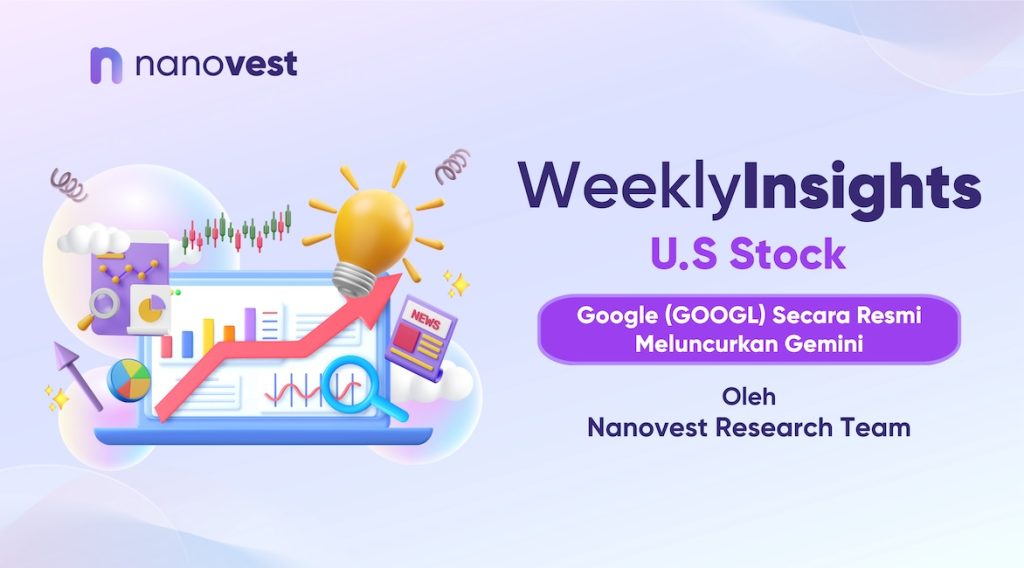 nanovest

NEWS

WeeklyInsights
U.S Stock

Google (GOOGL) Secara Resmi Meluncurkan Gemini

Oleh
Nanovest Research Team